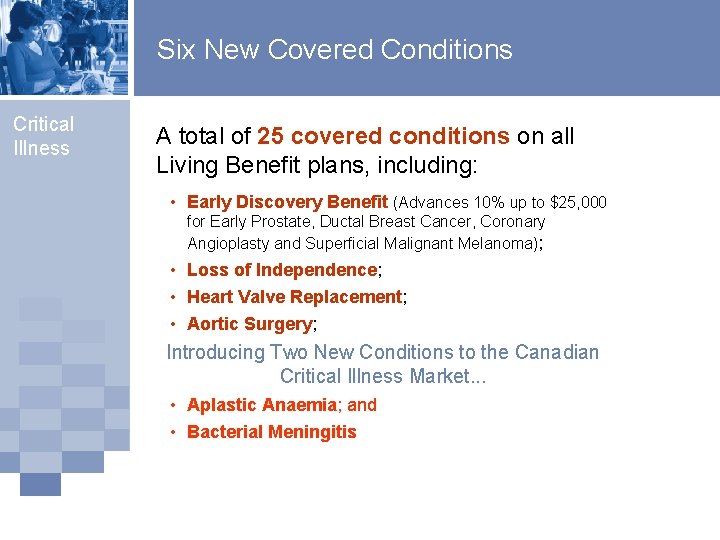 Six New Covered Conditions

Critical Illness

A total of 25 covered conditions on all Living Benefit plans, including:

• Early Discovery Benefit (Advances 10% up to \$25,000 for Early Prostate, Ductal Breast Cancer, Coronary Angioplasty and Superficial Malignant Melanoma);
• Loss of Independence;
• Heart Valve Replacement;
• Aortic Surgery;

Introducing Two New Conditions to the Canadian Critical Illness Market...

• Aplastic Anaemia; and
• Bacterial Meningitis